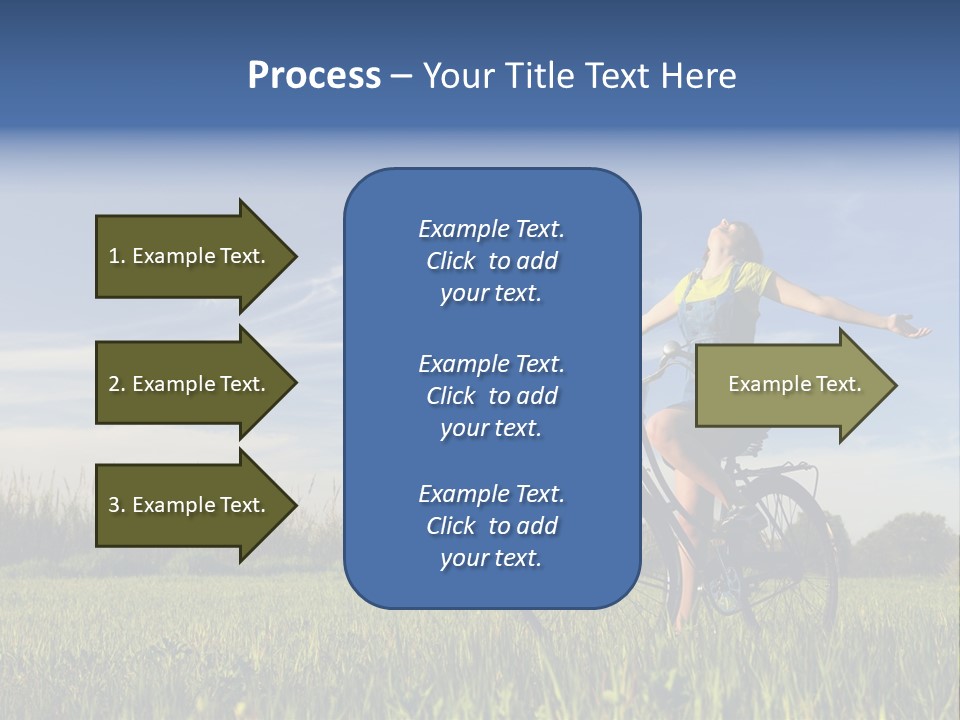 Process – Your Title Text Here

1. Example Text.

2. Example Text.

3. Example Text.

Example Text. Click to add your text.

Example Text. Click to add your text.

Example Text. Click to add your text.

Example Text.